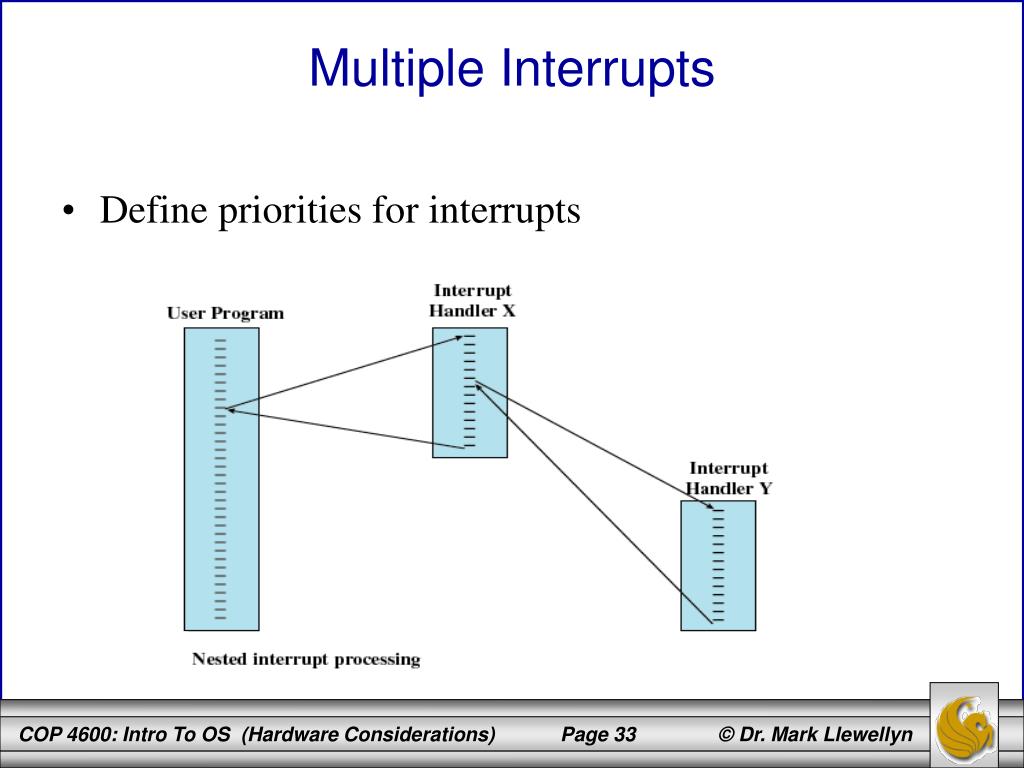 Multiple Interrupts

• Define priorities for interrupts

User Program

Interrupt Handler X

Interrupt Handler Y

Nested interrupt processing

COP 4600: Intro To OS (Hardware Considerations) Page 33 © Dr. Mark Llewellyn